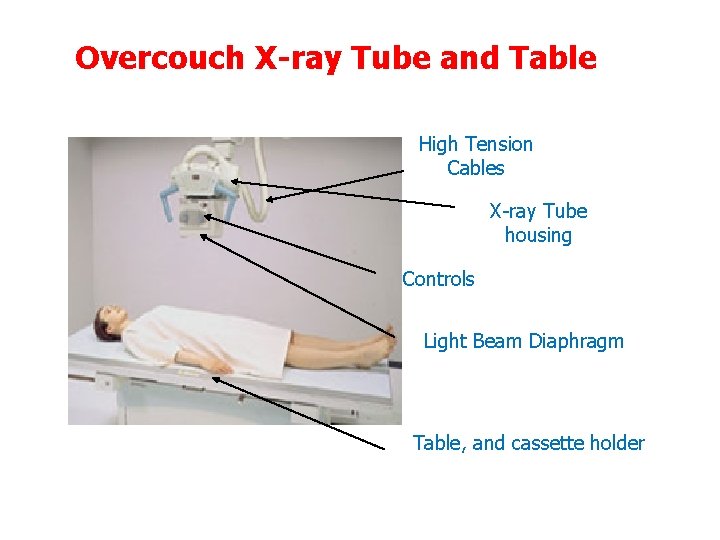 Overcouch X-ray Tube and Table

High Tension Cables

X-ray Tube housing

Controls

Light Beam Diaphragm

Table, and cassette holder